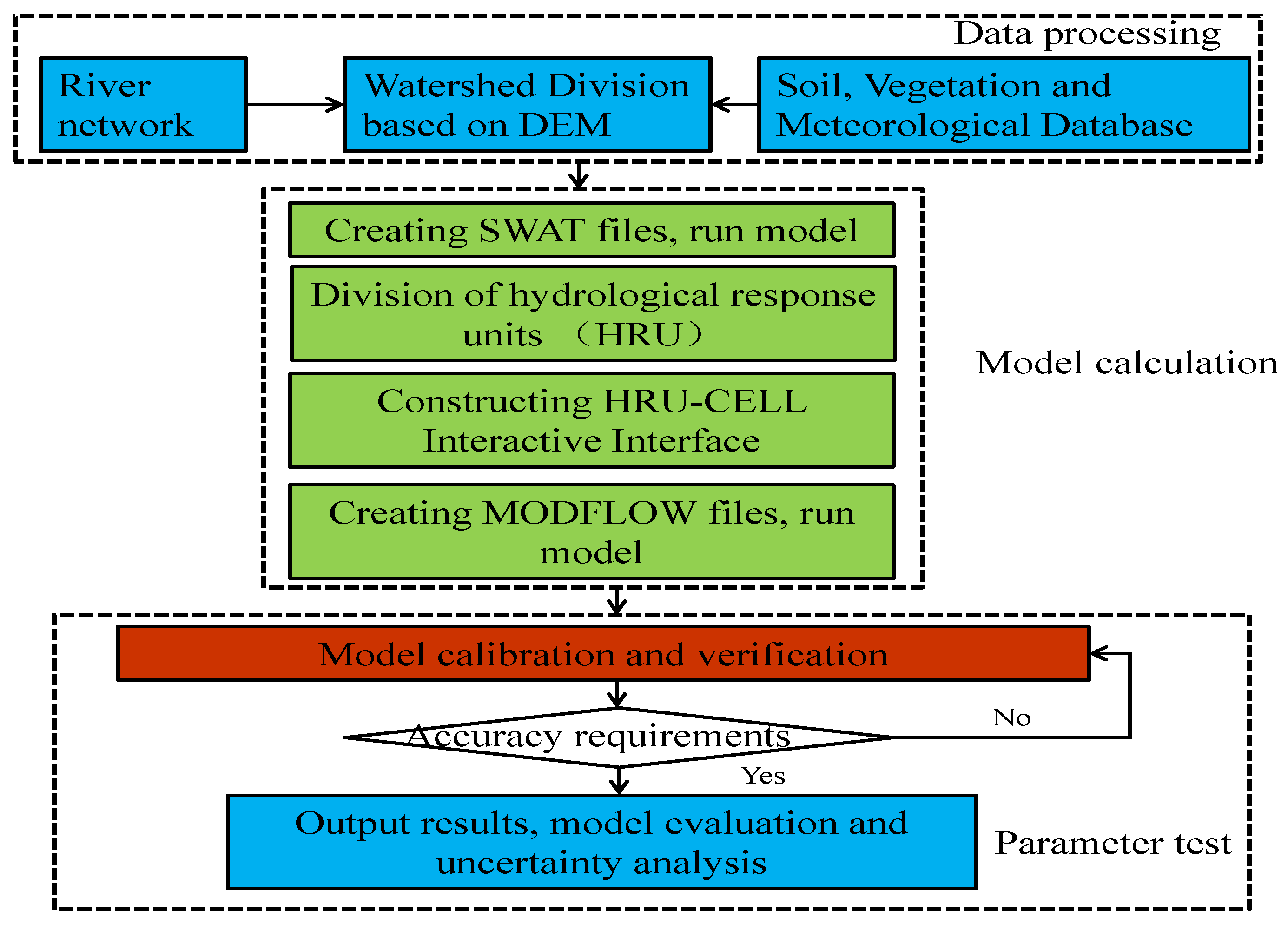 Data processing

River network

Watershed Division based on DEM

Soil, Vegetation and Meteorological Database

Creating SWAT files, run model

Division of hydrological response units （HRU）

Constructing HRU-CELL Interactive Interface

Creating MODFLOW files, run model

Model calculation

Model calibration and verification

Accuracy requirements

No

Yes

Output results, model evaluation and uncertainty analysis

Parameter test